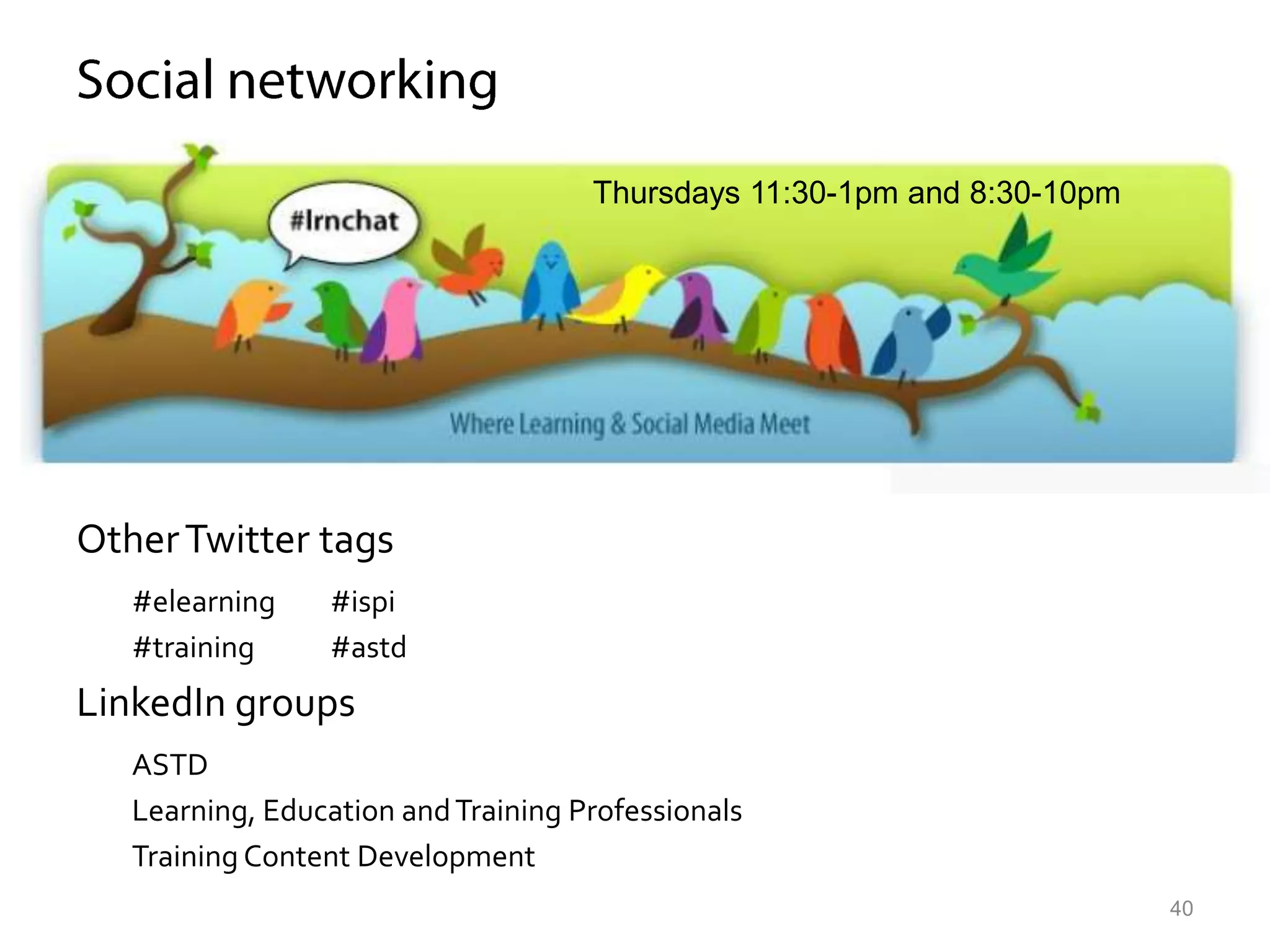 Social networking

#lrnchat

Thursdays 11:30-1pm and 8:30-10pm

Where Learning & Social Media Meet

Other Twitter tags

#elearning #ispi
#training #astd

LinkedIn groups

ASTD
Learning, Education and Training Professionals
Training Content Development

40